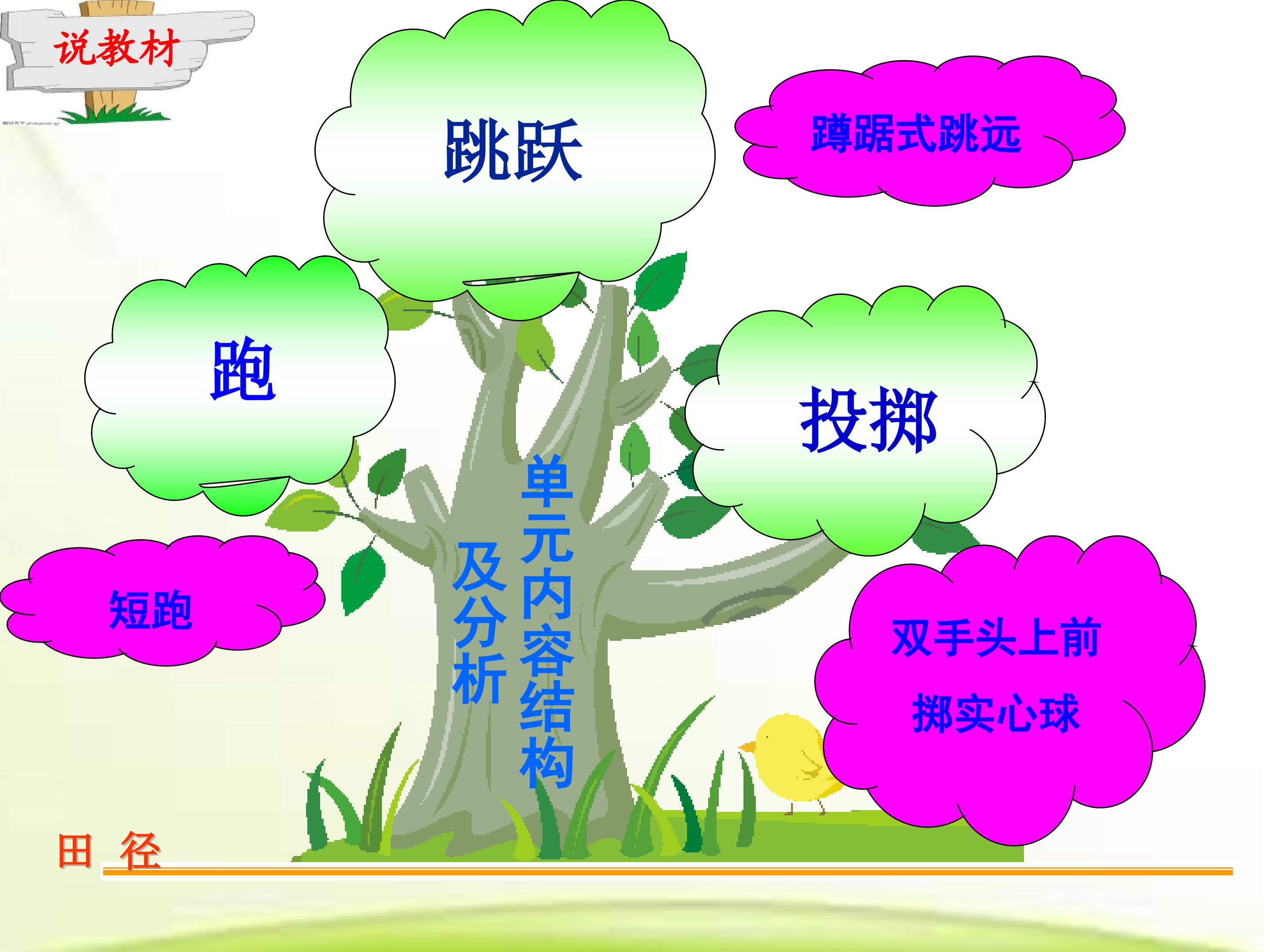 说教材

跳跃

蹲踞式跳远

跑

投掷

单元内容结构及分析

短跑

双手头上前掷实心球

田 径